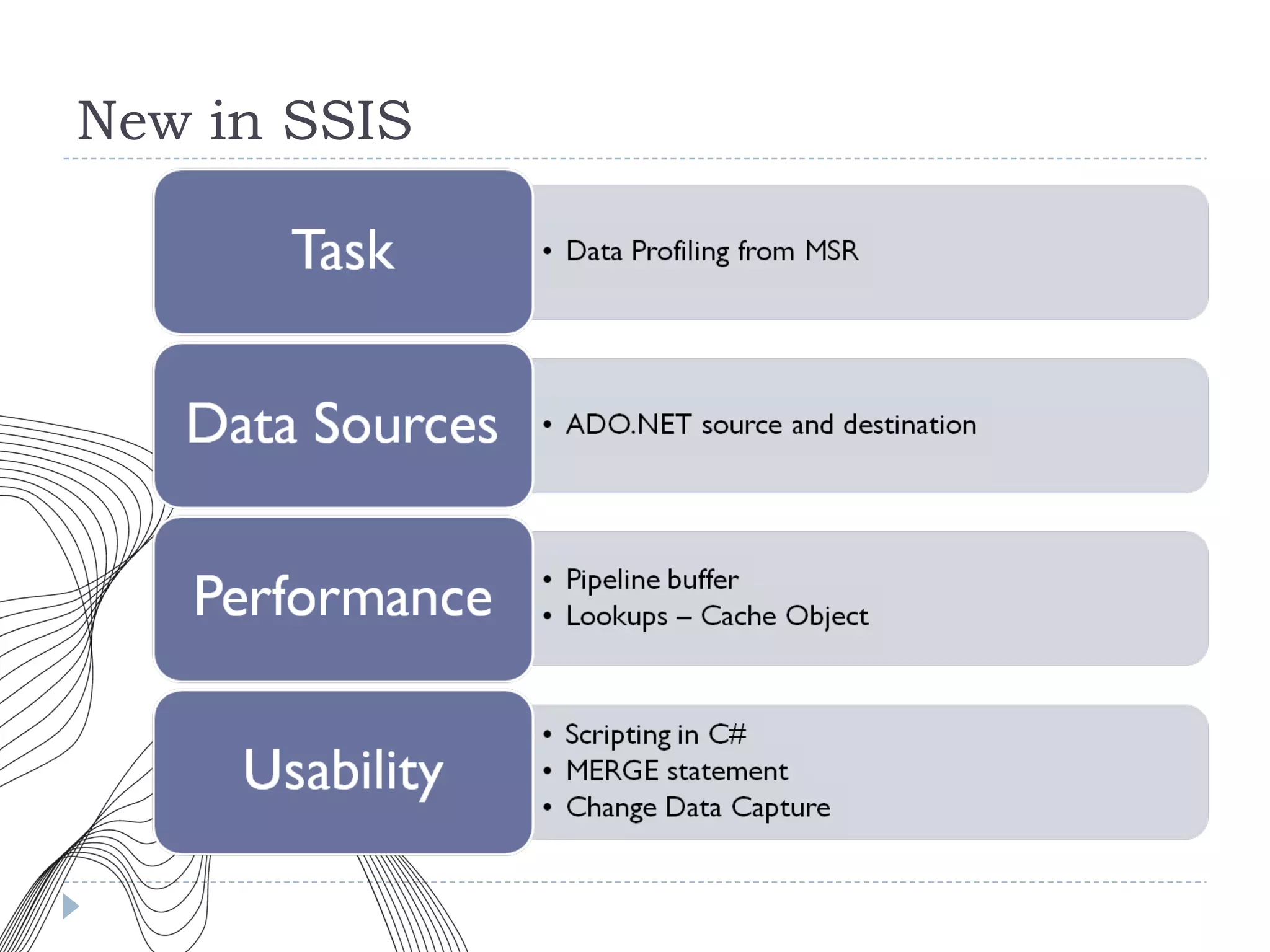 New in SSIS

Task

• Data Profiling from MSR

Data Sources

• ADO.NET source and destination

Performance

• Pipeline buffer
• Lookups – Cache Object

Usability

• Scripting in C#
• MERGE statement
• Change Data Capture